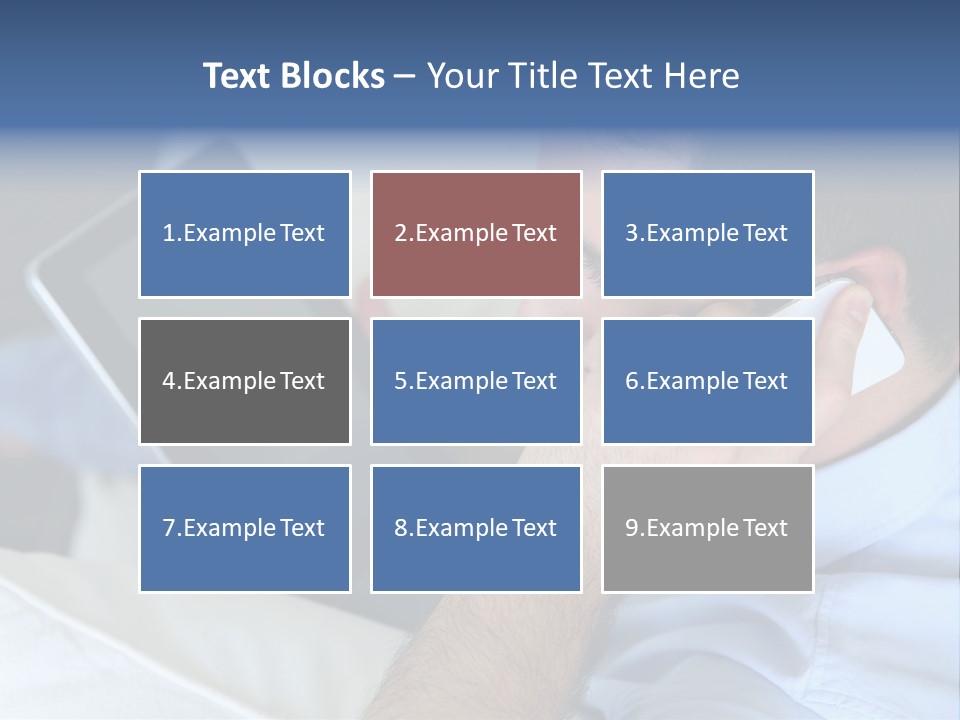 Text Blocks – Your Title Text Here

1.Example Text

2.Example Text

3.Example Text

4.Example Text

5.Example Text

6.Example Text

7.Example Text

8.Example Text

9.Example Text